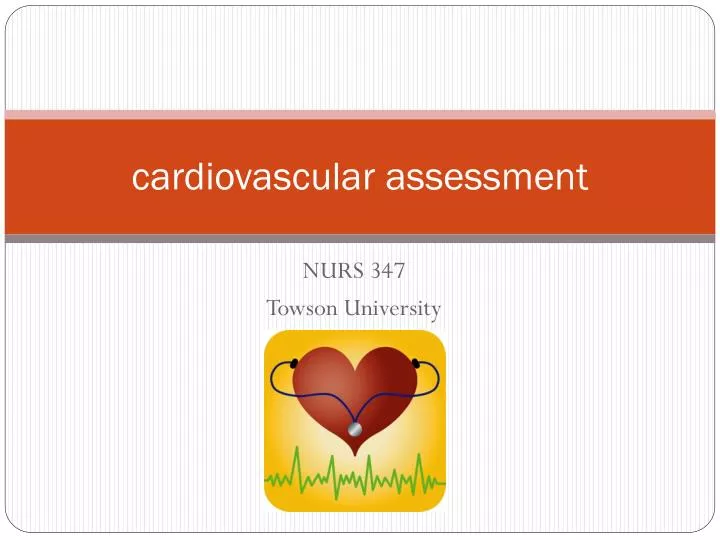 cardiovascular assessment

NURS 347

Towson University